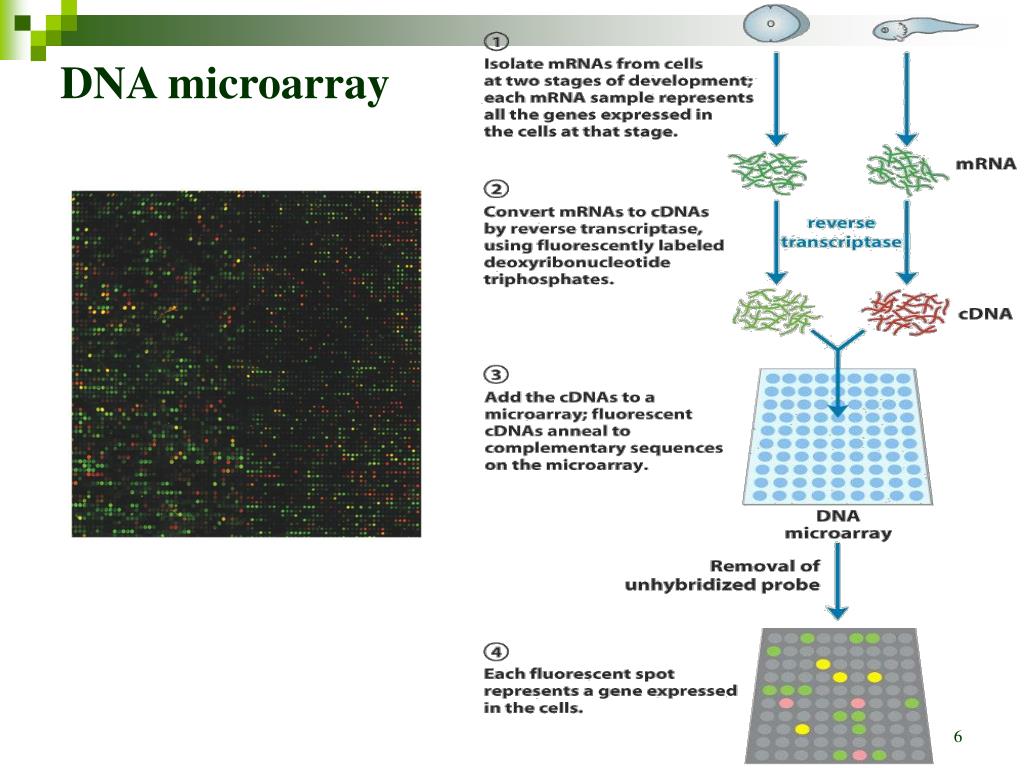 DNA microarray

①
Isolate mRNAs from cells at two stages of development; each mRNA sample represents all the genes expressed in the cells at that stage.

mRNA

②
Convert mRNAs to cDNAs by reverse transcriptase, using fluorescently labeled deoxyribonucleotide triphosphates.

reverse transcriptase

cDNA

③
Add the cDNAs to a microarray; fluorescent cDNAs anneal to complementary sequences on the microarray.

DNA microarray

Removal of unhybridized probe

④
Each fluorescent spot represents a gene expressed in the cells.

6